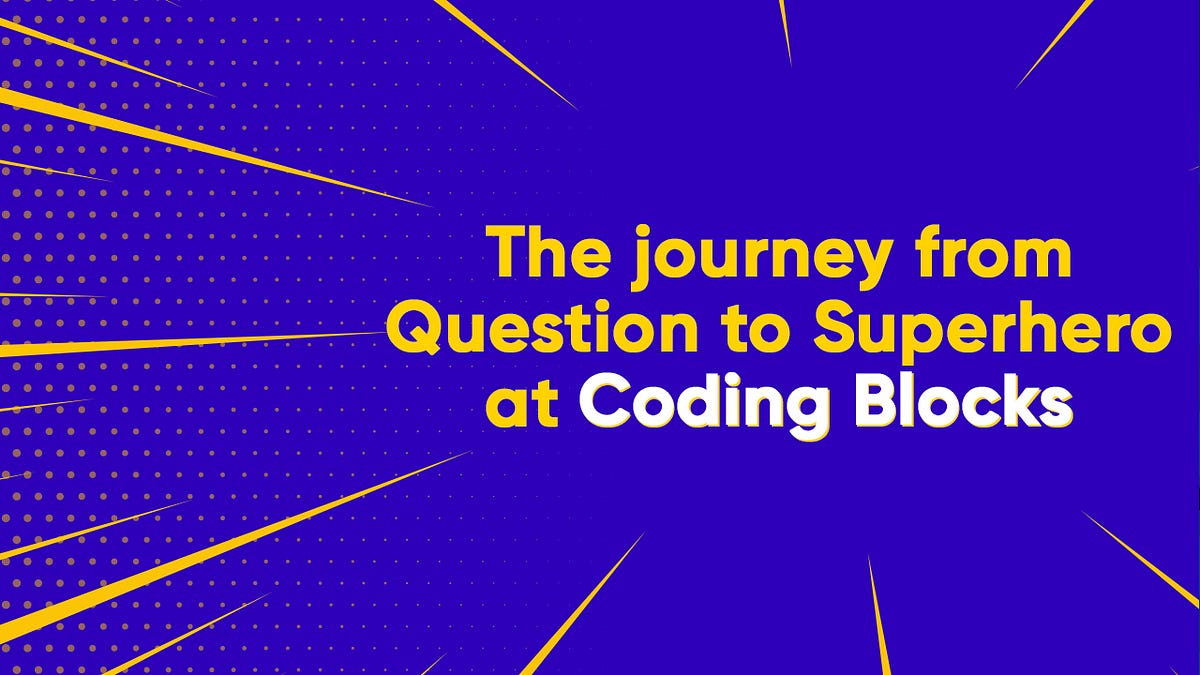 The journey from Question to Superhero at Coding Blocks